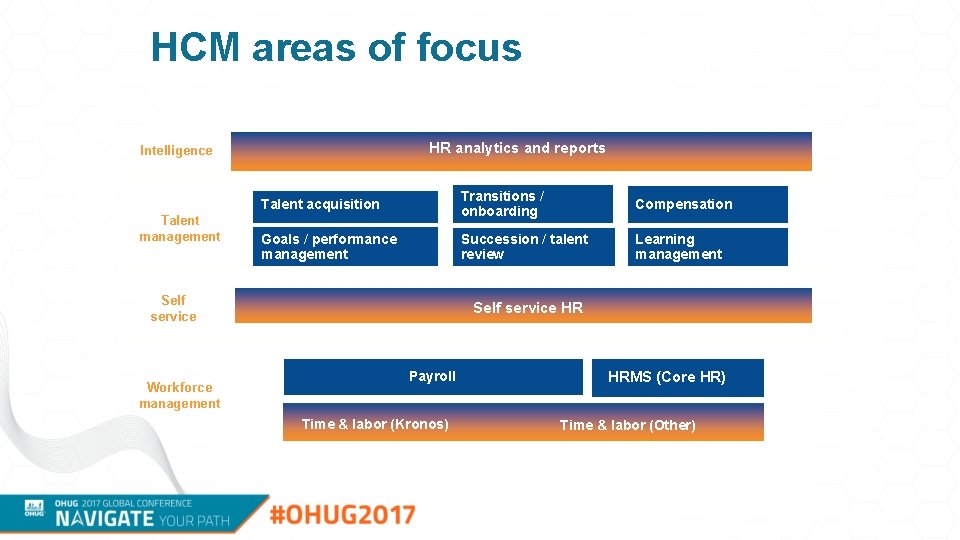 HCM areas of focus

Intelligence

HR analytics and reports

Talent management

Talent acquisition

Transitions / onboarding

Compensation

Goals / performance management

Succession / talent review

Learning management

Self service

Self service HR

Workforce management

Payroll

HRMS (Core HR)

Time & labor (Kronos)

Time & labor (Other)

OHUG OHUG 2017 GLOBAL CONFERENCE NAVIGATE YOUR PATH

#OHUG2017